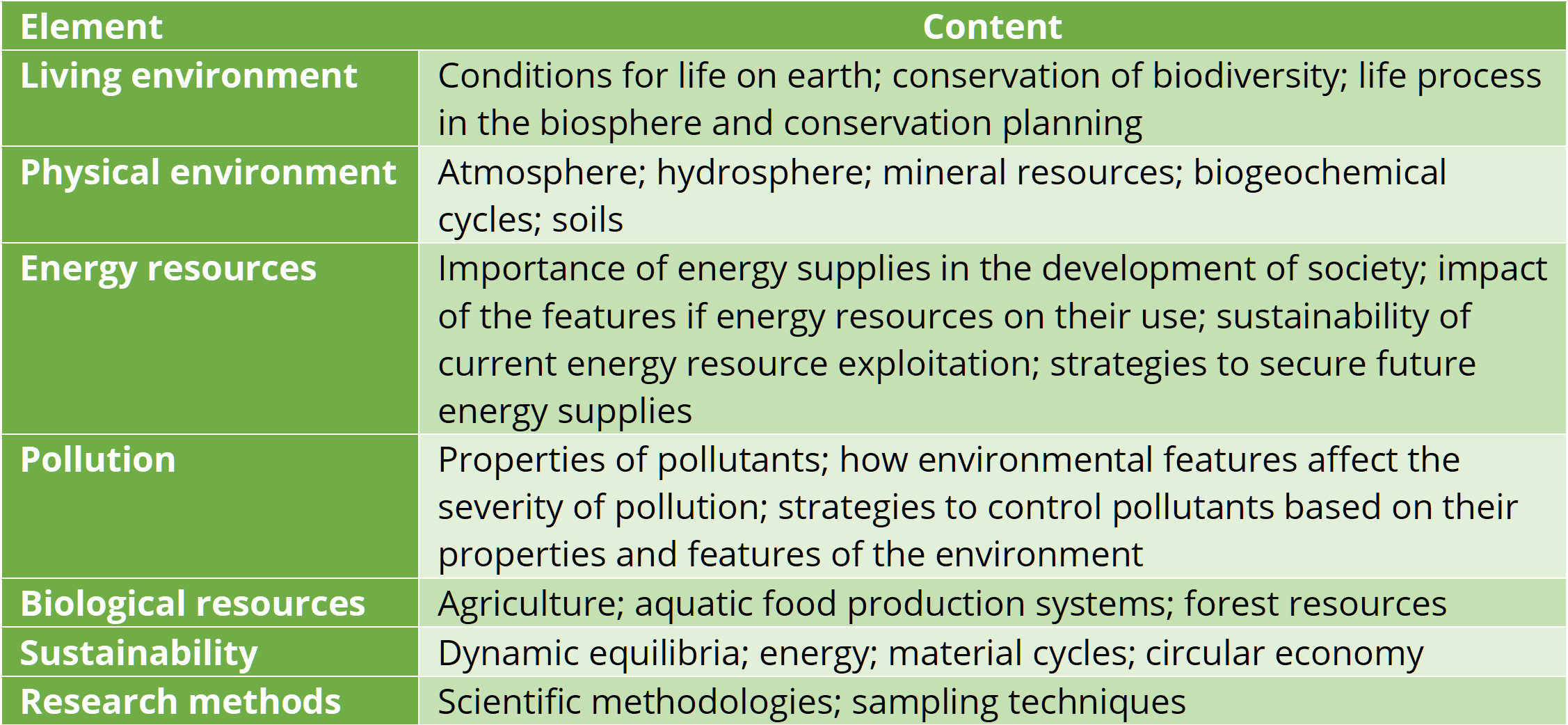 | Element | Content |
|---|---|
| Living environment | Conditions for life on earth; conservation of biodiversity; life process in the biosphere and conservation planning |
| Physical environment | Atmosphere; hydrosphere; mineral resources; biogeochemical cycles; soils |
| Energy resources | Importance of energy supplies in the development of society; impact of the features if energy resources on their use; sustainability of current energy resource exploitation; strategies to secure future energy supplies |
| Pollution | Properties of pollutants; how environmental features affect the severity of pollution; strategies to control pollutants based on their properties and features of the environment |
| Biological resources | Agriculture; aquatic food production systems; forest resources |
| Sustainability | Dynamic equilibria; energy; material cycles; circular economy |
| Research methods | Scientific methodologies; sampling techniques |